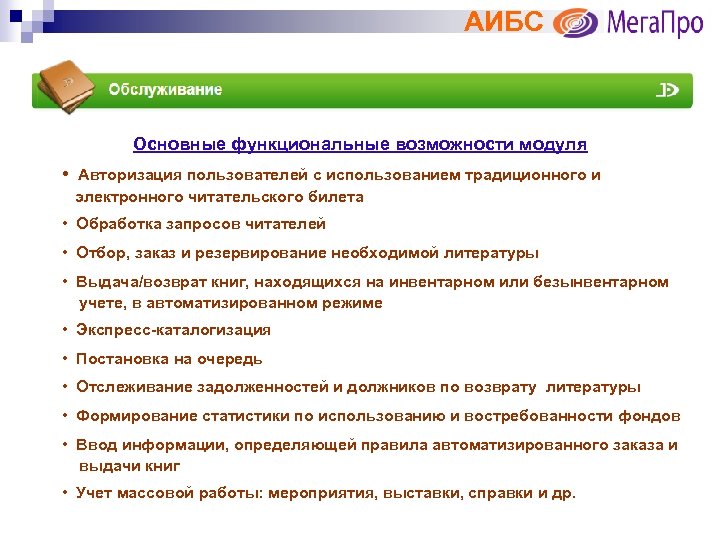 АИБС МегаПро

Обслуживание

Основные функциональные возможности модуля

• Авторизация пользователей с использованием традиционного и электронного читательского билета
• Обработка запросов читателей
• Отбор, заказ и резервирование необходимой литературы
• Выдача/возврат книг, находящихся на инвентарном или безынвентарном учете, в автоматизированном режиме
• Экспресс-каталогизация
• Постановка на очередь
• Отслеживание задолженностей и должников по возврату литературы
• Формирование статистики по использованию и востребованности фондов
• Ввод информации, определяющей правила автоматизированного заказа и выдачи книг
• Учет массовой работы: мероприятия, выставки, справки и др.